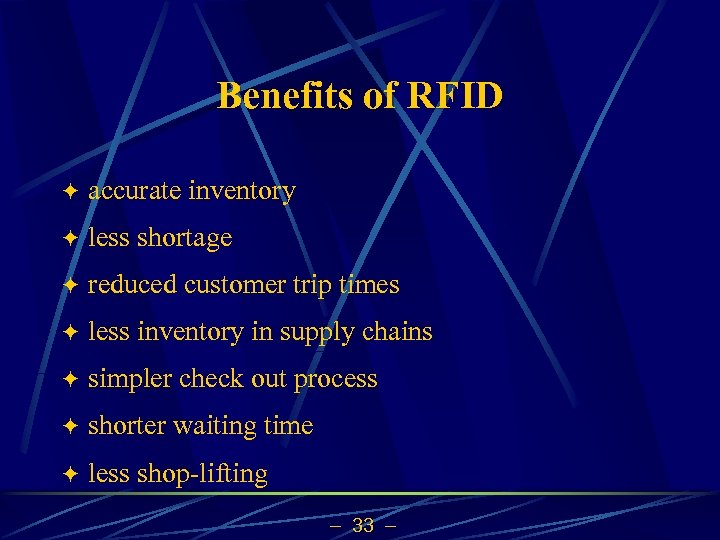 Benefits of RFID

✦ accurate inventory

✦ less shortage

✦ reduced customer trip times

✦ less inventory in supply chains

✦ simpler check out process

✦ shorter waiting time

✦ less shop-lifting

– 33 –